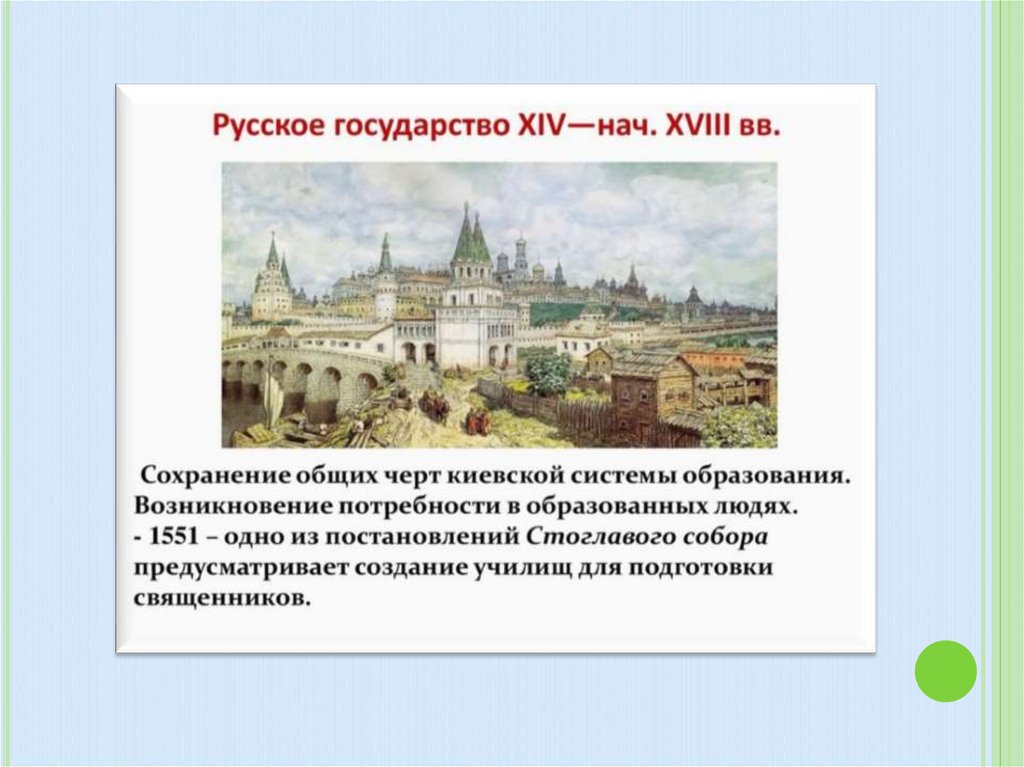 Русское государство XIV—нач. XVIII вв.

Сохранение общих черт киевской системы образования. Возникновение потребности в образованных людях.
- 1551 – одно из постановлений Стоглавого собора предусматривает создание училищ для подготовки священников.